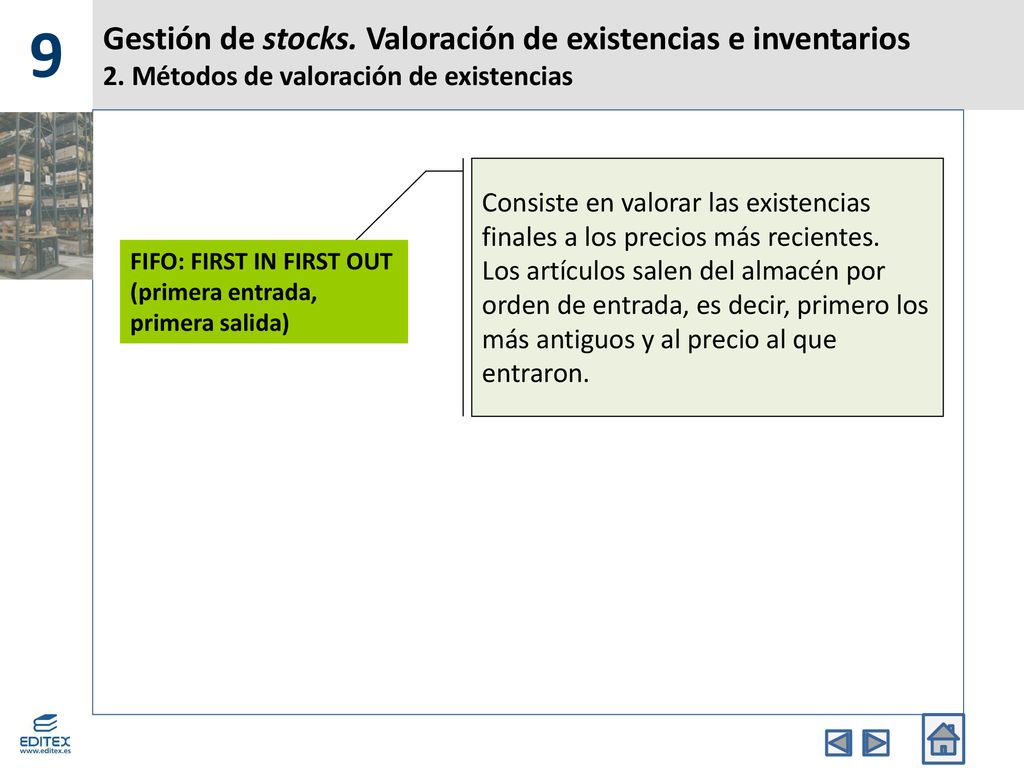 9

Gestión de stocks. Valoración de existencias e inventarios
2. Métodos de valoración de existencias

FIFO: FIRST IN FIRST OUT (primera entrada, primera salida)

Consiste en valorar las existencias finales a los precios más recientes.
Los artículos salen del almacén por orden de entrada, es decir, primero los más antiguos y al precio al que entraron.

EDITEX
www.editex.es